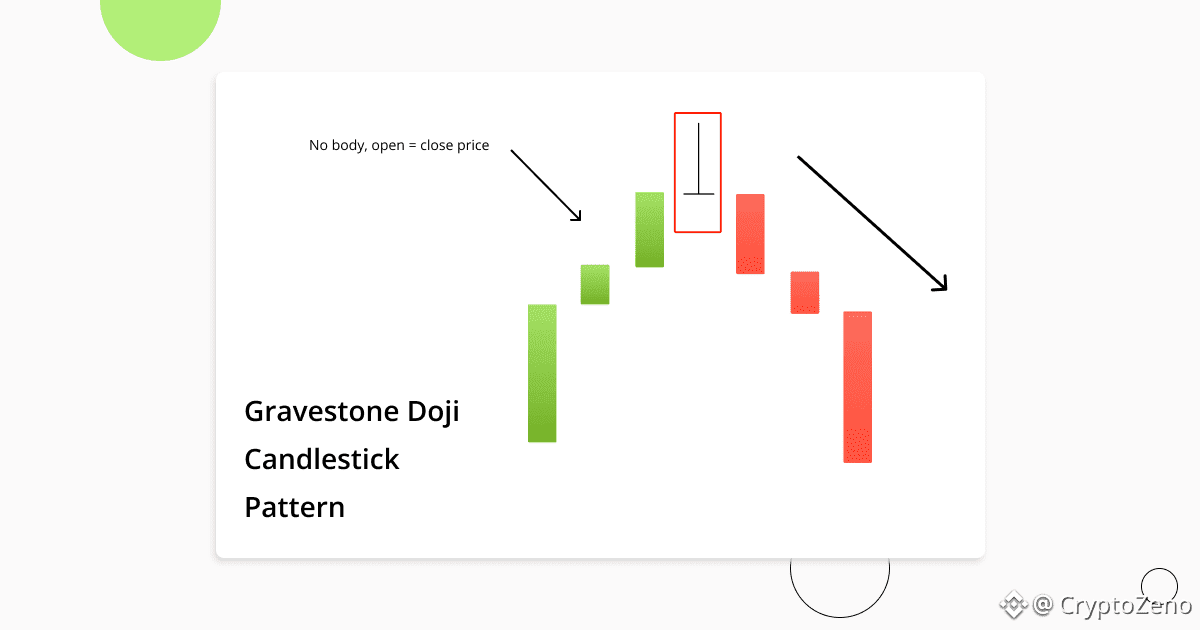 No body, open = close price

Gravestone Doji Candlestick Pattern

@ CryptoZeno